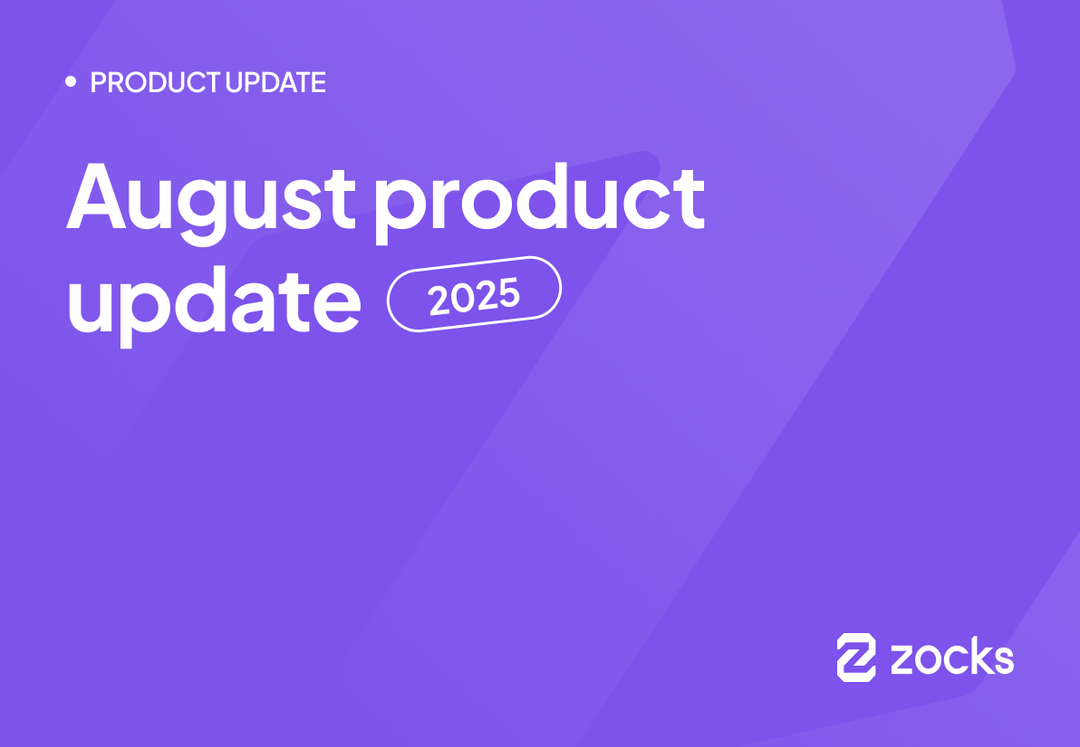 • PRODUCT UPDATE

August product update 2025

zocks